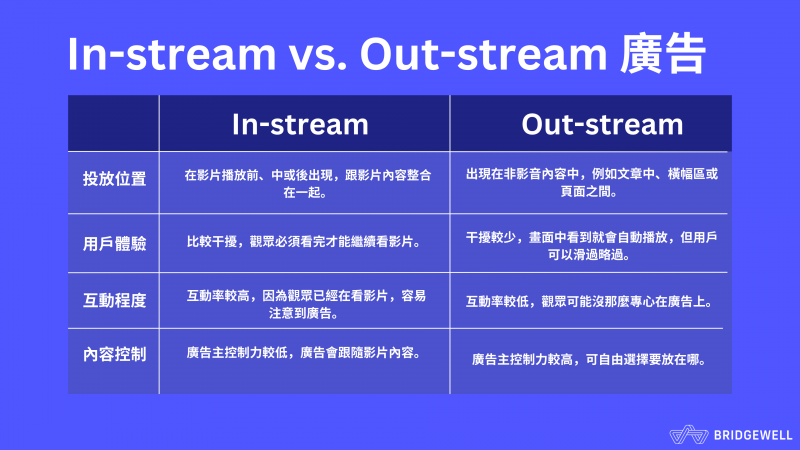 In-stream vs. Out-stream 廣告

| | In-stream | Out-stream |
|---|---|---|
| 投放位置 | 在影片播放前、中或後出現，跟影片內容整合在一起。 | 出現在非影音內容中，例如文章中、橫幅區或頁面之間。 |
| 用戶體驗 | 比較干擾，觀眾必須看完才能繼續看影片。 | 干擾較少，畫面中看到就會自動播放，但用戶可以滑過略過。 |
| 互動程度 | 互動率較高，因為觀眾已經在看影片，容易注意到廣告。 | 互動率較低，觀眾可能沒那麼專心在廣告上。 |
| 內容控制 | 廣告主控制力較低，廣告會跟隨影片內容。 | 廣告主控制力較高，可自由選擇要放在哪。 |

BRIDGEWELL